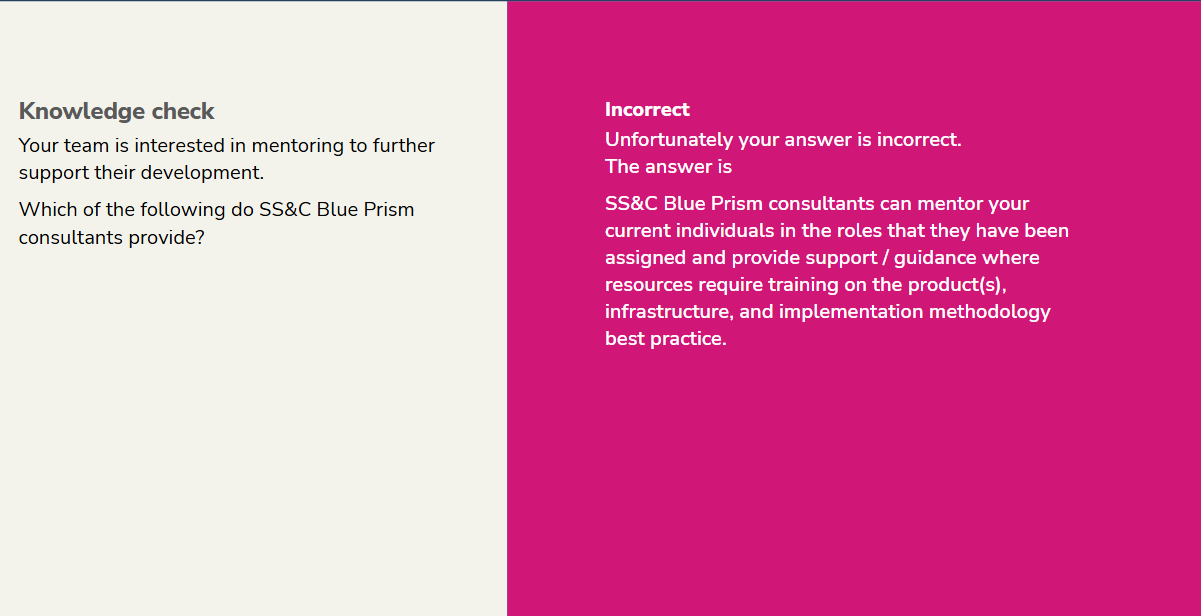 Knowledge check

Your team is interested in mentoring to further support their development.

Which of the following do SS&C Blue Prism consultants provide?

Incorrect

Unfortunately your answer is incorrect.
The answer is

SS&C Blue Prism consultants can mentor your current individuals in the roles that they have been assigned and provide support / guidance where resources require training on the product(s), infrastructure, and implementation methodology best practice.